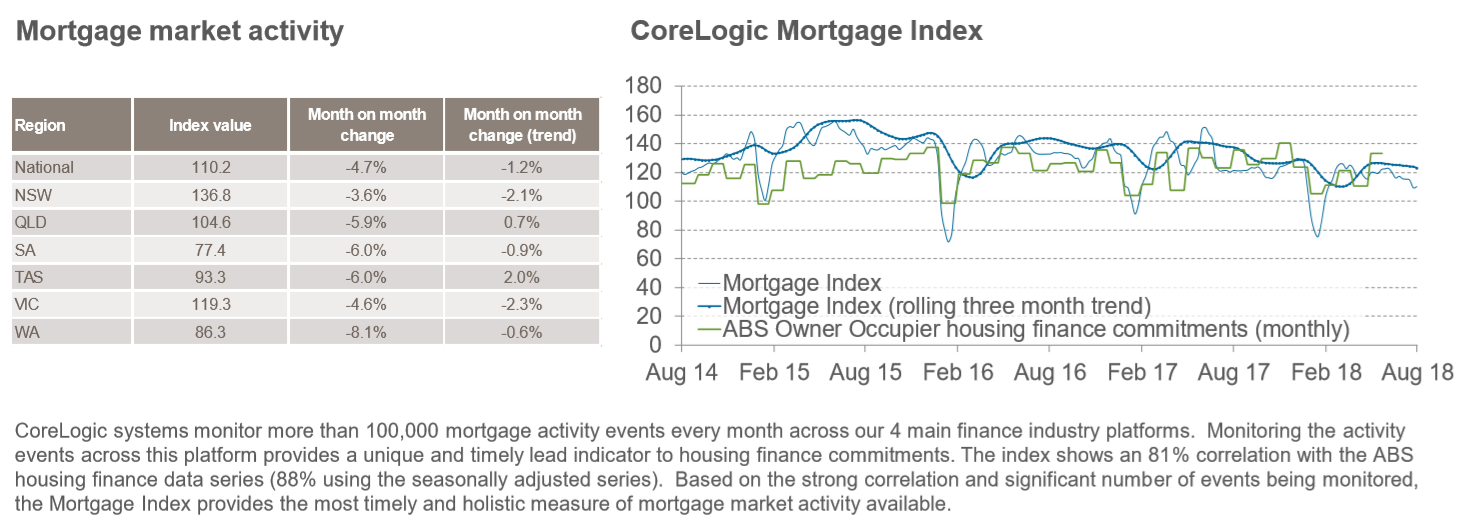 Mortgage market activity

| Region | Index value | Month on month change | Month on month change (trend) |
|---|---|---|---|
| National | 110.2 | -4.7% | -1.2% |
| NSW | 136.8 | -3.6% | -2.1% |
| QLD | 104.6 | -5.9% | 0.7% |
| SA | 77.4 | -6.0% | -0.9% |
| TAS | 93.3 | -6.0% | 2.0% |
| VIC | 119.3 | -4.6% | -2.3% |
| WA | 86.3 | -8.1% | -0.6% |

CoreLogic Mortgage Index

180
160
140
120
100
80
60
40
20
0

Mortgage Index
Mortgage Index (rolling three month trend)
ABS Owner Occupier housing finance commitments (monthly)

Aug 14 Feb 15 Aug 15 Feb 16 Aug 16 Feb 17 Aug 17 Feb 18 Aug 18

CoreLogic systems monitor more than 100,000 mortgage activity events every month across our 4 main finance industry platforms. Monitoring the activity events across this platform provides a unique and timely lead indicator to housing finance commitments. The index shows an 81% correlation with the ABS housing finance data series (88% using the seasonally adjusted series). Based on the strong correlation and significant number of events being monitored, the Mortgage Index provides the most timely and holistic measure of mortgage market activity available.